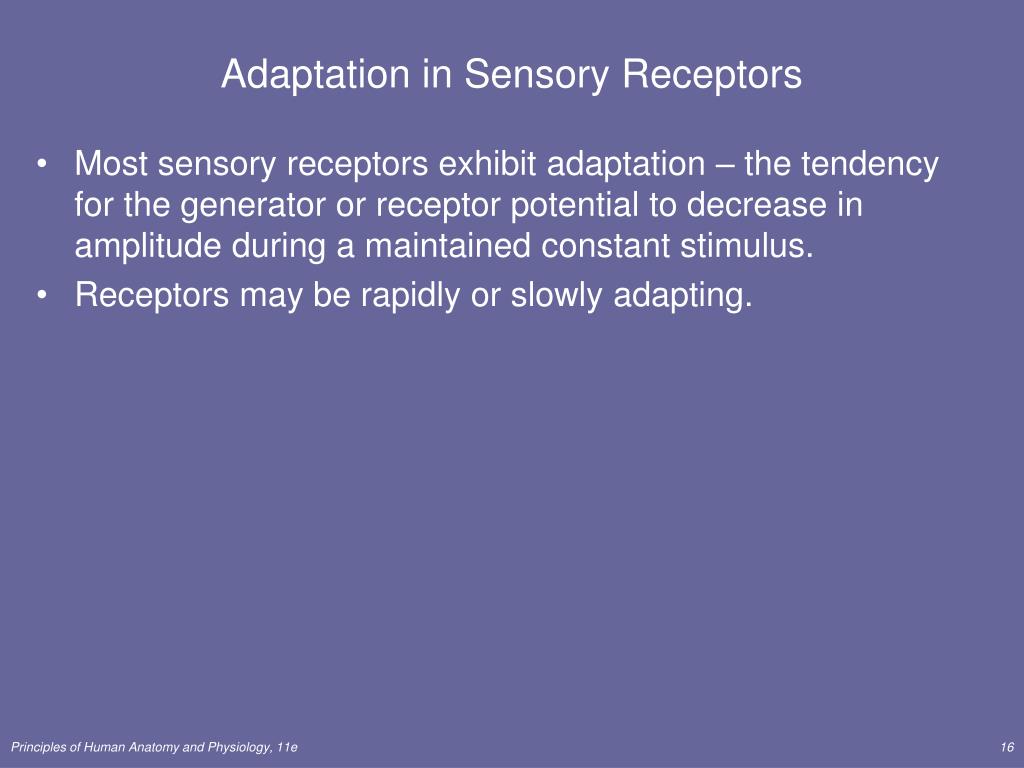 Adaptation in Sensory Receptors

• Most sensory receptors exhibit adaptation – the tendency for the generator or receptor potential to decrease in amplitude during a maintained constant stimulus.
• Receptors may be rapidly or slowly adapting.

Principles of Human Anatomy and Physiology, 11e

16